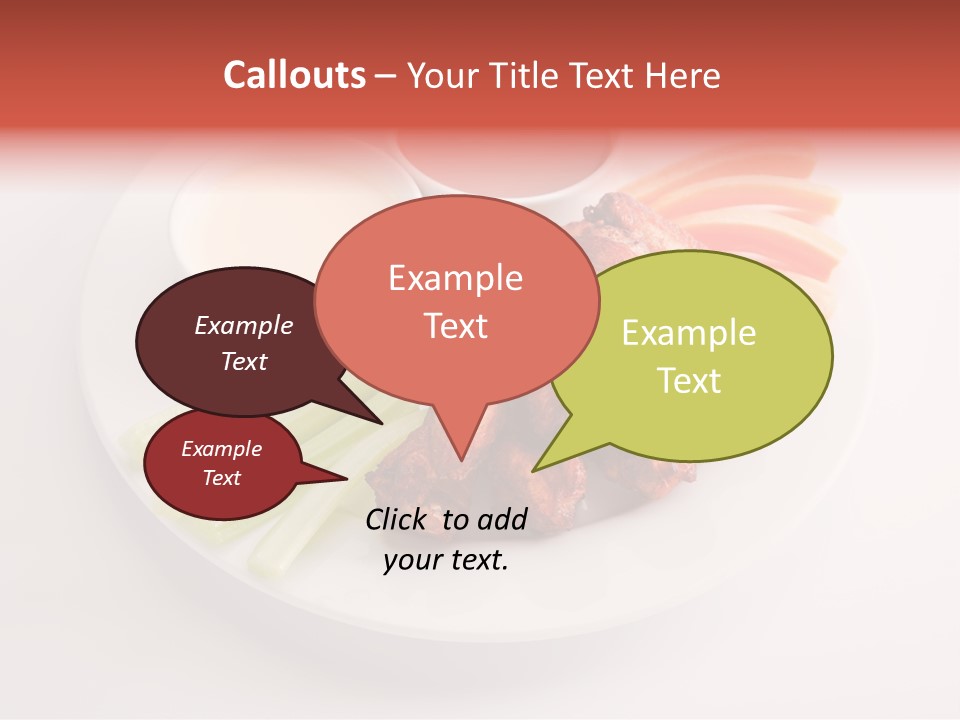 Callouts – Your Title Text Here

Example Text

Example Text

Example Text

Example Text

Click to add your text.